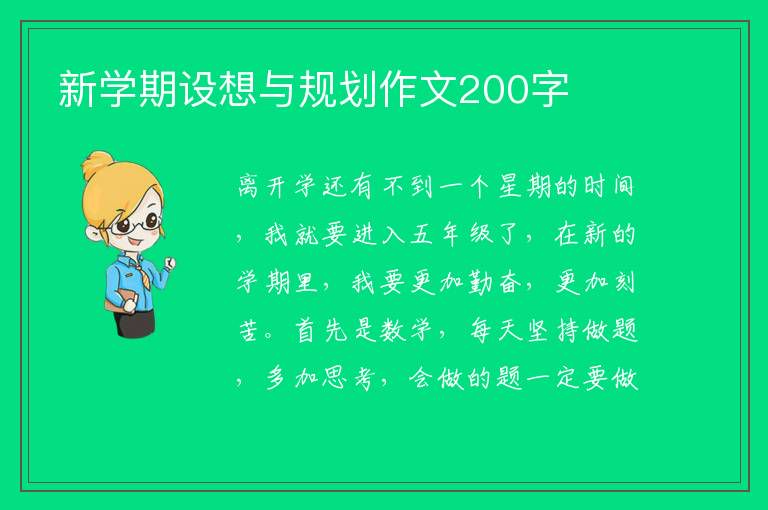 新学期设想与规划作文200字

离开学还有不到一个星期的时间，我就要进入五年级了，在新的学期里，我要更加勤奋，更加刻苦。首先是数学，每天坚持做题，多加思考，会做的题一定要做